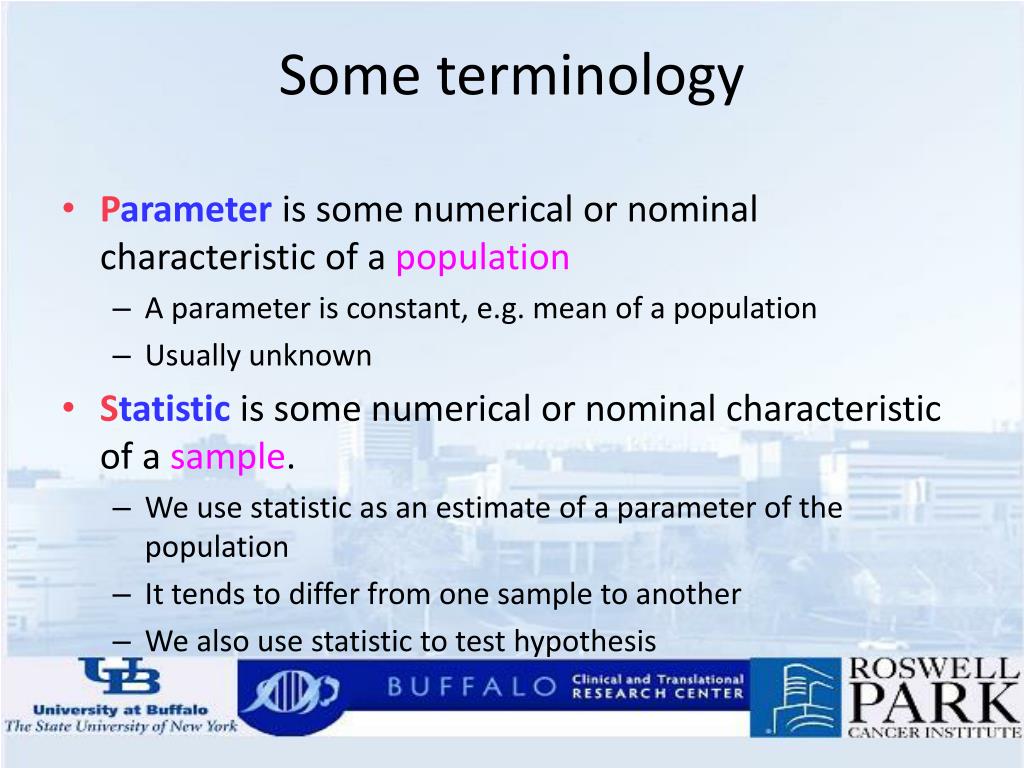 Some terminology

• Parameter is some numerical or nominal characteristic of a population
– A parameter is constant, e.g. mean of a population
– Usually unknown

• Statistic is some numerical or nominal characteristic of a sample.
– We use statistic as an estimate of a parameter of the population
– It tends to differ from one sample to another
– We also use statistic to test hypothesis

UB
University at Buffalo
The State University of New York

BUFFALO Clinical and Translational RESEARCH CENTER

ROSWELL PARK CANCER INSTITUTE